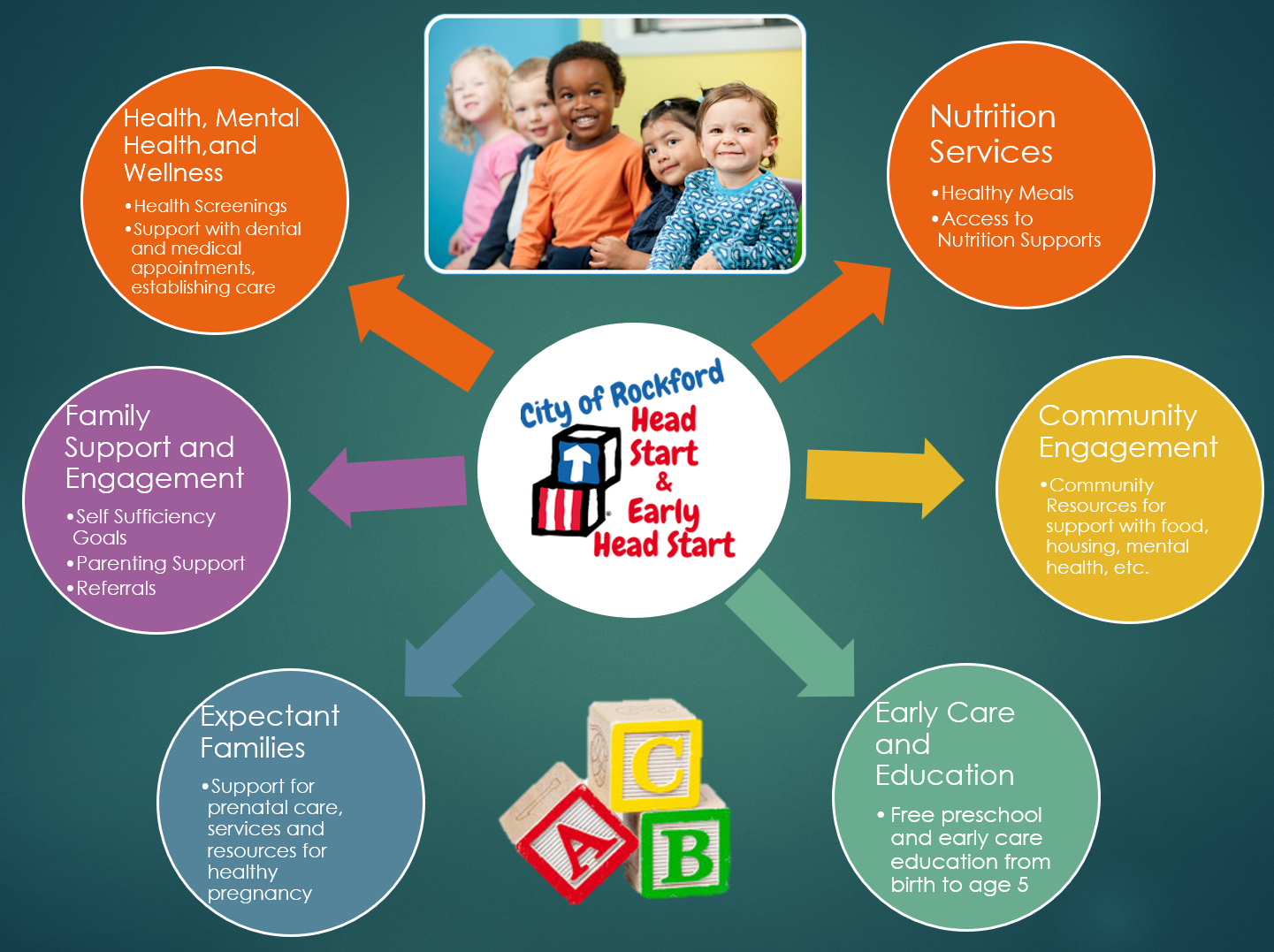 Health, Mental Health,and Wellness

•Health Screenings
•Support with dental and medical appointments, establishing care

Nutrition Services

•Healthy Meals
•Access to Nutrition Supports

City of Rockford Head Start & Early Head Start

Family Support and Engagement

•Self Sufficiency Goals
•Parenting Support
•Referrals

Community Engagement

•Community Resources for support with food, housing, mental health, etc.

Expectant Families

•Support for prenatal care, services and resources for healthy pregnancy

C
A
B

Early Care and Education

• Free preschool and early care education from birth to age 5